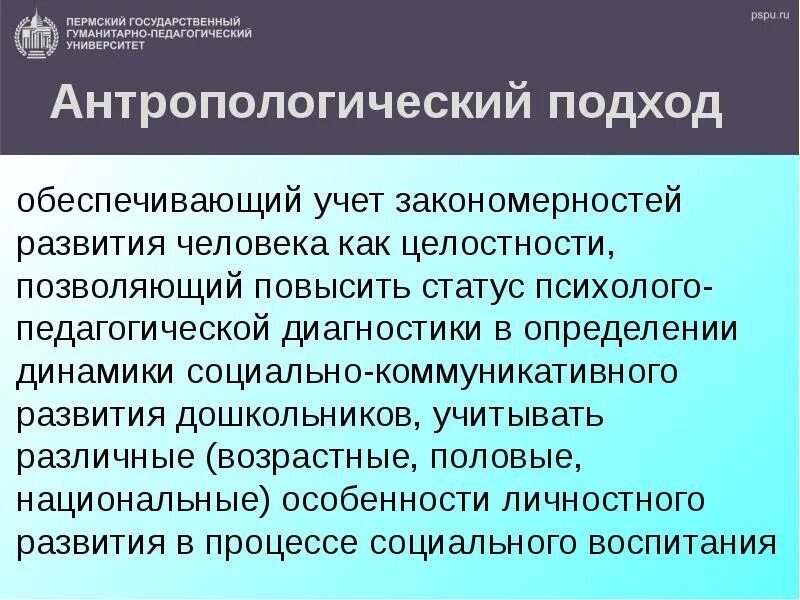 ПЕРМСКИЙ ГОСУДАРСТВЕННЫЙ ГУМАНИТАРНО-ПЕДАГОГИЧЕСКИЙ УНИВЕРСИТЕТ

pspu.ru

Антропологический подход

обеспечивающий учет закономерностей развития человека как целостности, позволяющий повысить статус психолого-педагогической диагностики в определении динамики социально-коммуникативного развития дошкольников, учитывать различные (возрастные, половые, национальные) особенности личностного развития в процессе социального воспитания